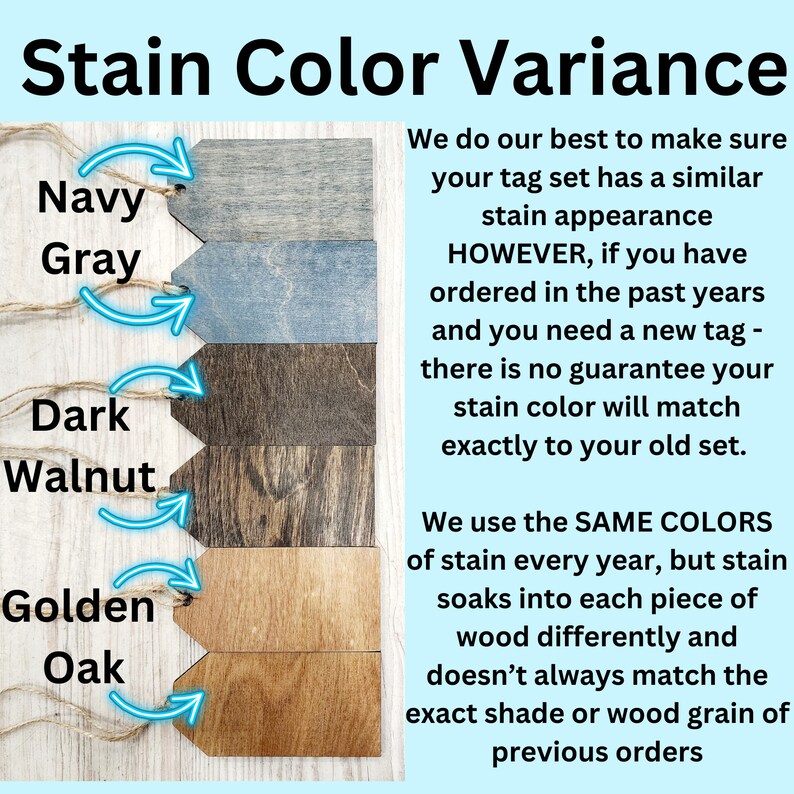 Stain Color Variance

Navy Gray

Dark Walnut

Golden Oak

We do our best to make sure your tag set has a similar stain appearance HOWEVER, if you have ordered in the past years and you need a new tag - there is no guarantee your stain color will match exactly to your old set.

We use the SAME COLORS of stain every year, but stain soaks into each piece of wood differently and doesn't always match the exact shade or wood grain of previous orders